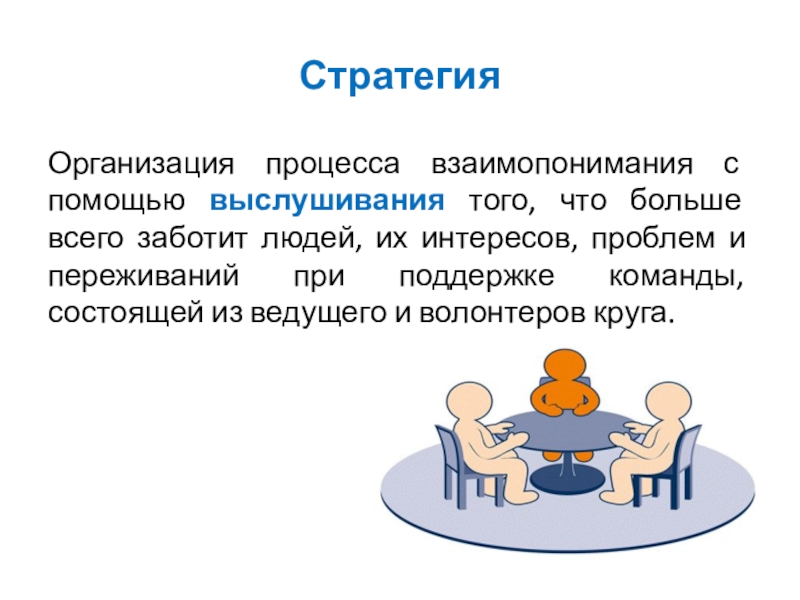 Стратегия

Организация процесса взаимопонимания с помощью выслушивания того, что больше всего заботит людей, их интересов, проблем и переживаний при поддержке команды, состоящей из ведущего и волонтеров круга.